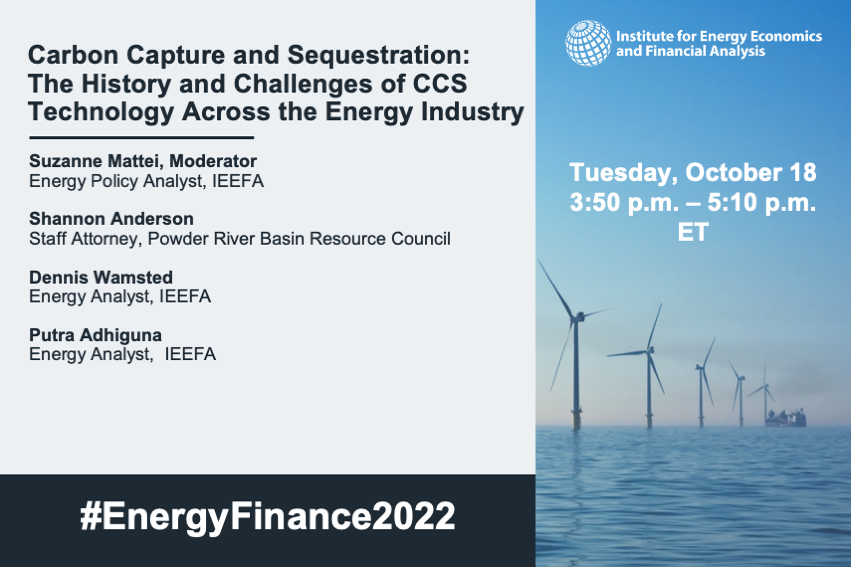 Carbon Capture and Sequestration: The History and Challenges of CCS Technology Across the Energy Industry

Suzanne Mattei, Moderator
Energy Policy Analyst, IEEFA

Shannon Anderson
Staff Attorney, Powder River Basin Resource Council

Dennis Wamsted
Energy Analyst, IEEFA

Putra Adhiguna
Energy Analyst, IEEFA

#EnergyFinance2022

Institute for Energy Economics and Financial Analysis

Tuesday, October 18
3:50 p.m. – 5:10 p.m. ET